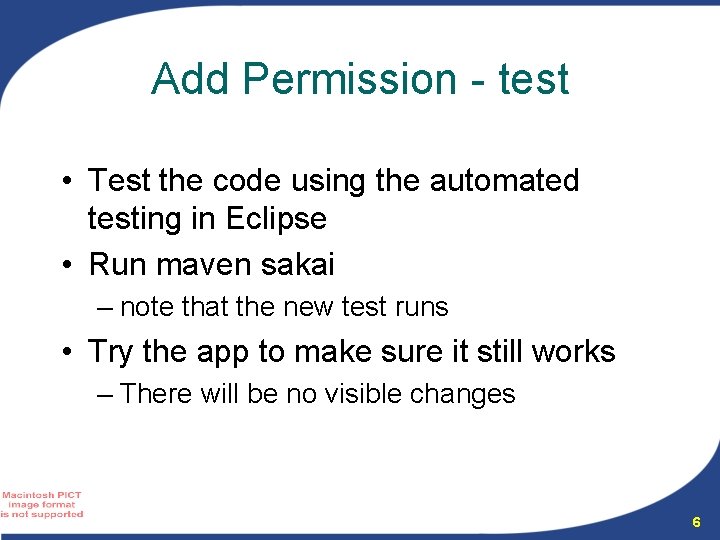 Add Permission - test

• Test the code using the automated testing in Eclipse
• Run maven sakai
  – note that the new test runs
• Try the app to make sure it still works
  – There will be no visible changes

Macintosh PICT image format is not supported

6